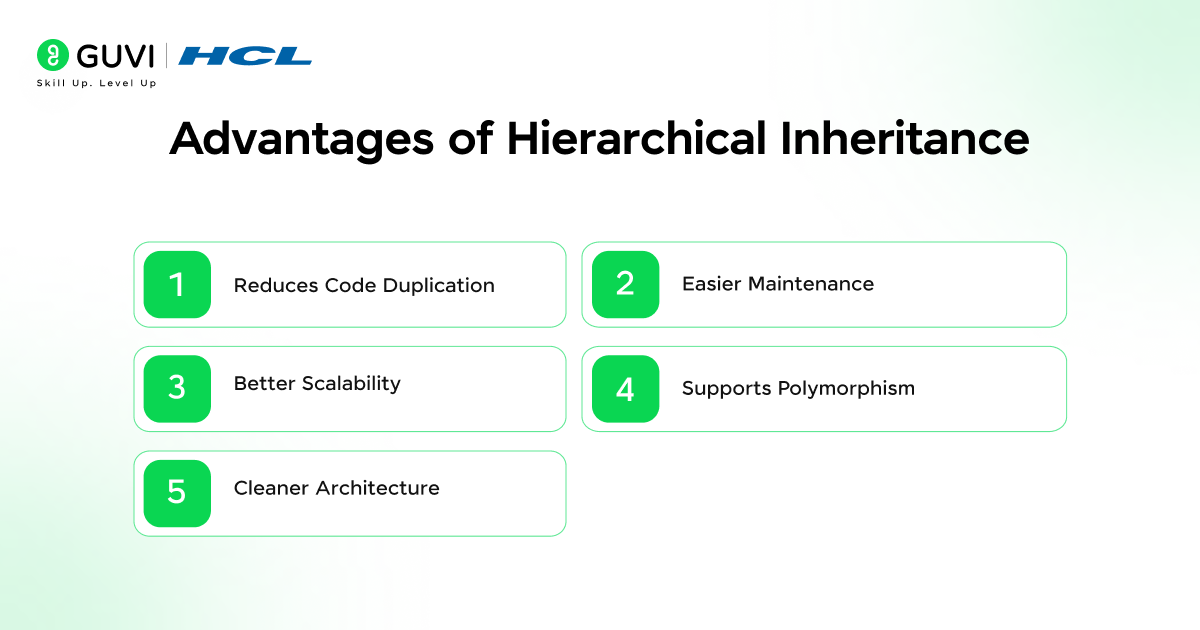 GUVI | HCL
Skill Up. Level Up

Advantages of Hierarchical Inheritance

1 Reduces Code Duplication

2 Easier Maintenance

3 Better Scalability

4 Supports Polymorphism

5 Cleaner Architecture